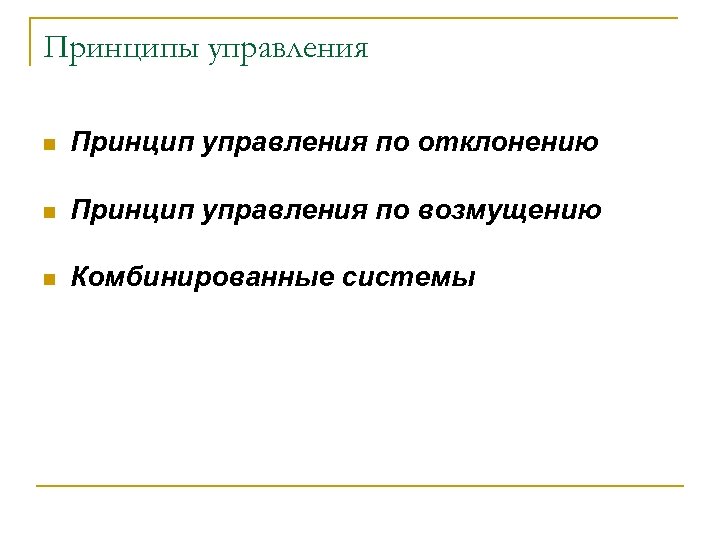 Принципы управления

- Принцип управления по отклонению
- Принцип управления по возмущению
- Комбинированные системы